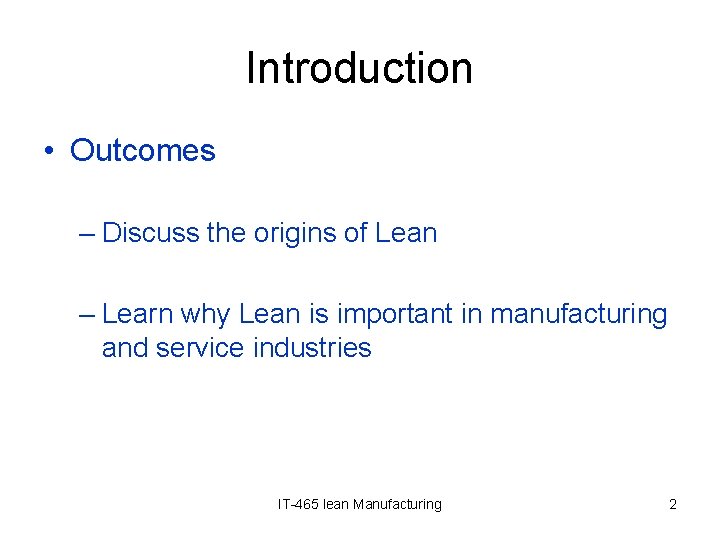 Introduction

• Outcomes

– Discuss the origins of Lean

– Learn why Lean is important in manufacturing and service industries

IT-465 lean Manufacturing

2